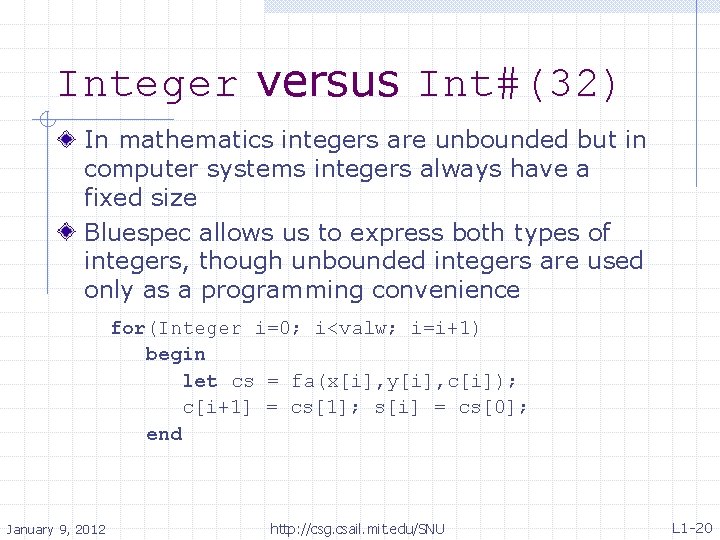 Integer versus Int#(32)

In mathematics integers are unbounded but in computer systems integers always have a fixed size

Bluespec allows us to express both types of integers, though unbounded integers are used only as a programming convenience

for(Integer i=0; i<valw; i=i+1)
begin
let cs = fa(x[i],y[i],c[i]);
c[i+1] = cs[1]; s[i] = cs[0];
end

January 9, 2012

http://csg.csail.mit.edu/SNU

L1-20